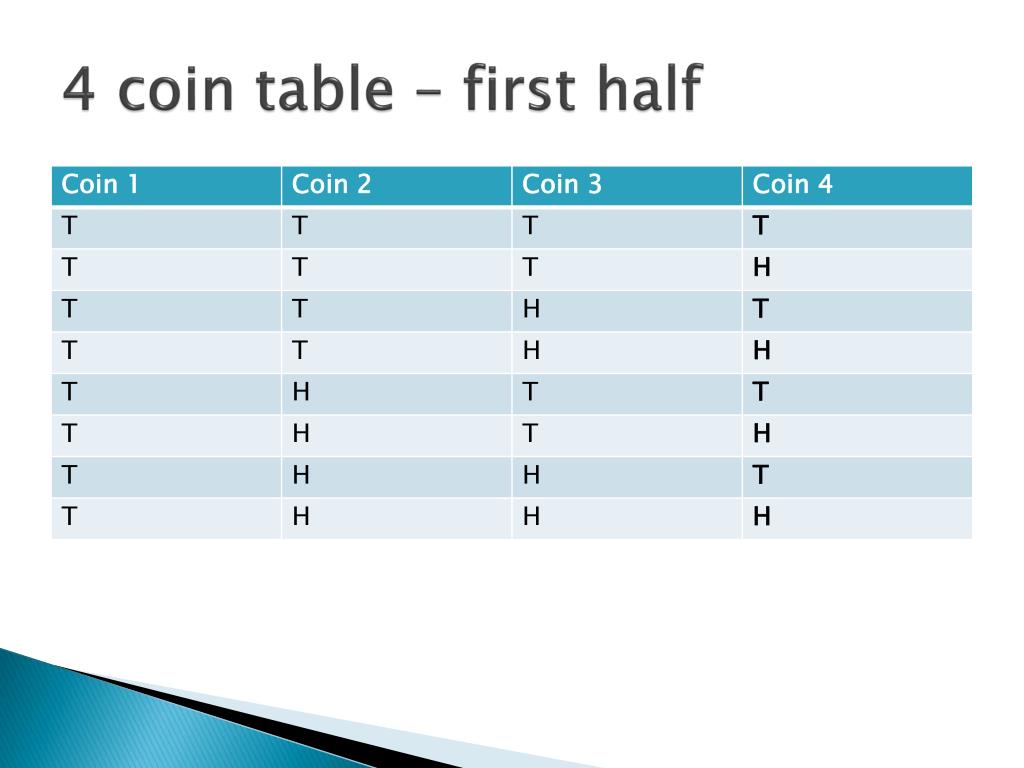 4 coin table – first half

| Coin 1 | Coin 2 | Coin 3 | Coin 4 |
|---|---|---|---|
| T | T | T | T |
| T | T | T | H |
| T | T | H | T |
| T | T | H | H |
| T | H | T | T |
| T | H | T | H |
| T | H | H | T |
| T | H | H | H |